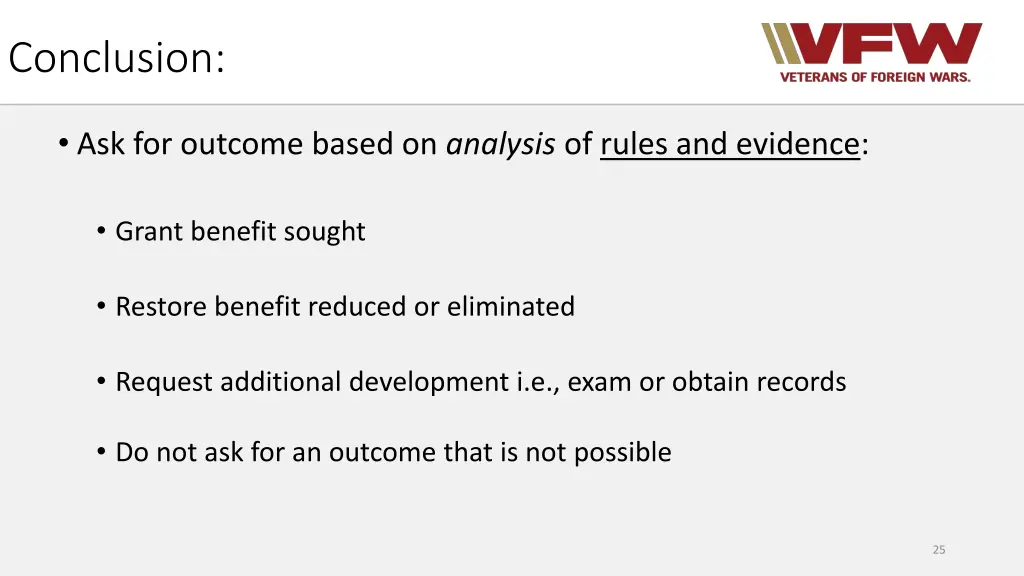 Conclusion:

VFW
VETERANS OF FOREIGN WARS.

• Ask for outcome based on analysis of rules and evidence:

• Grant benefit sought

• Restore benefit reduced or eliminated

• Request additional development i.e., exam or obtain records

• Do not ask for an outcome that is not possible

25